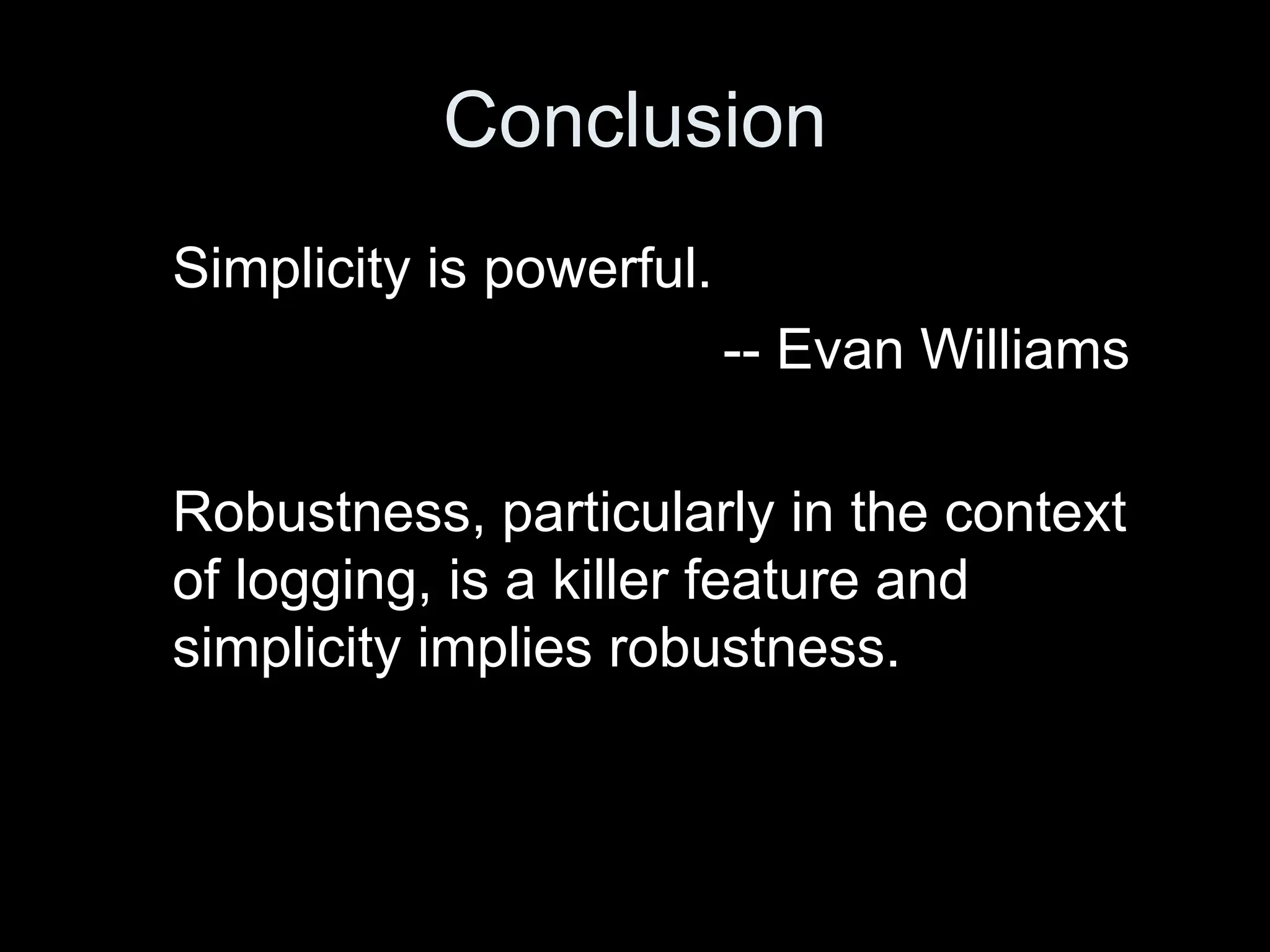 Conclusion

Simplicity is powerful.

-- Evan Williams

Robustness, particularly in the context of logging, is a killer feature and simplicity implies robustness.